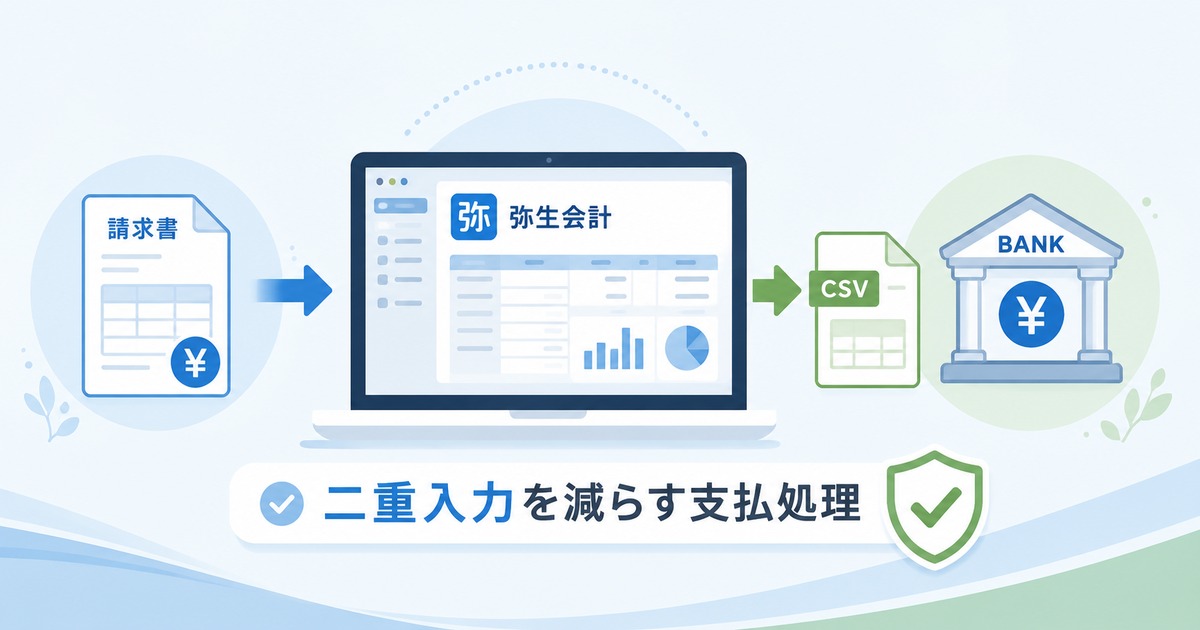 請求書

¥

弥 弥生会計

CSV

BANK

¥

二重入力を減らす支払処理